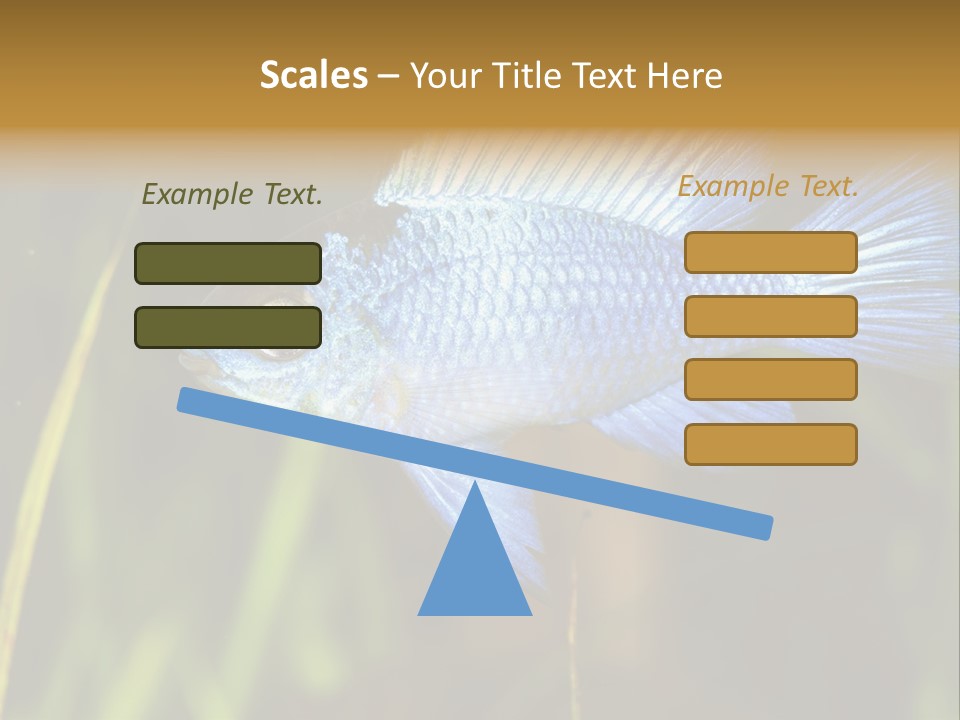 Scales – Your Title Text Here

Example Text.

Example Text.